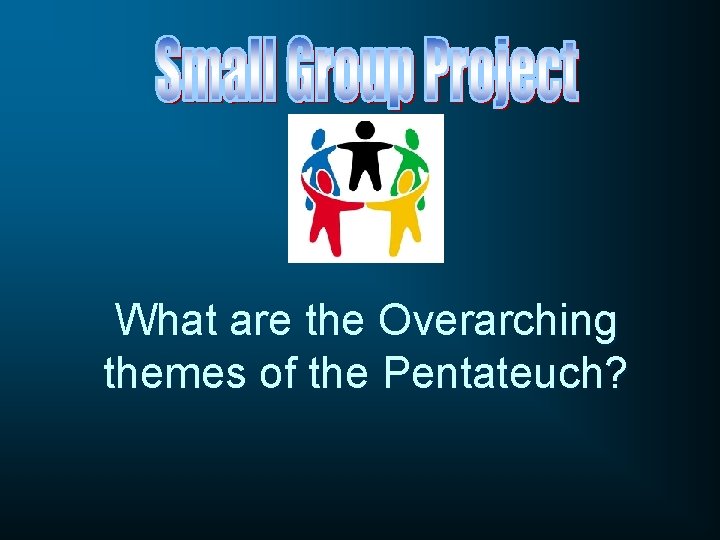 Small Group Project

What are the Overarching themes of the Pentateuch?